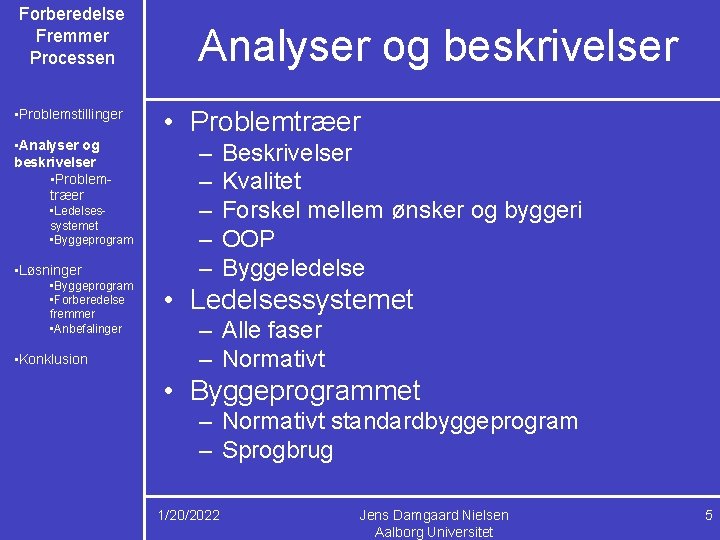 Forberedelse Fremmer Processen

•Problemstillinger

•Analyser og beskrivelser
•Problemtræer
•Ledelsessystemet
•Byggeprogram

•Løsninger
•Byggeprogram
•Forberedelse fremmer
•Anbefalinger

•Konklusion

Analyser og beskrivelser

• Problemtræer
– Beskrivelser
– Kvalitet
– Forskel mellem ønsker og byggeri
– OOP
– Byggeledelse
• Ledelsessystemet
– Alle faser
– Normativt
• Byggeprogrammet
– Normativt standardbyggeprogram
– Sprogbrug

1/20/2022

Jens Damgaard Nielsen
Aalborg Universitet

5